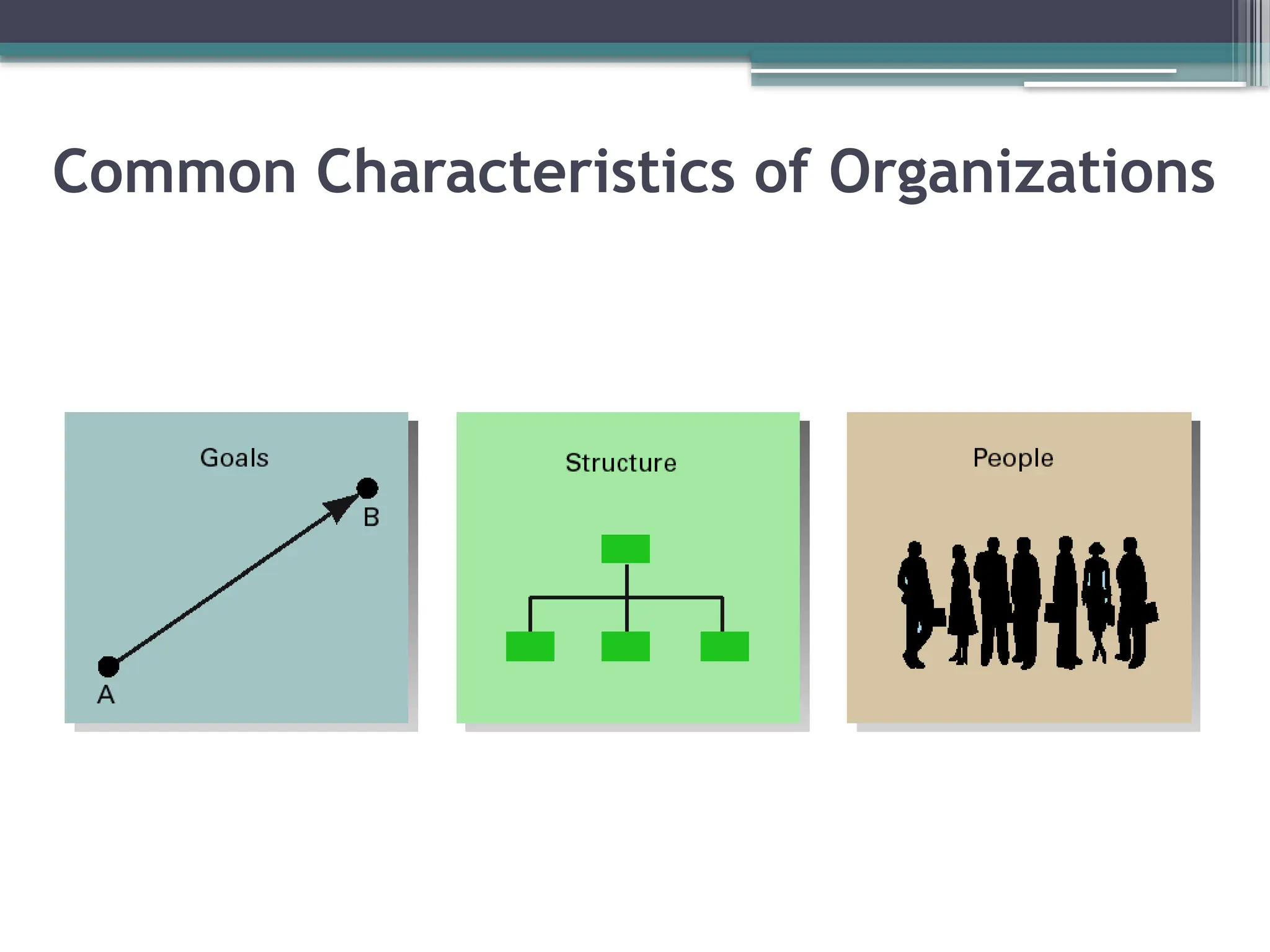 Common Characteristics of Organizations

Goals

B

A

Structure

People